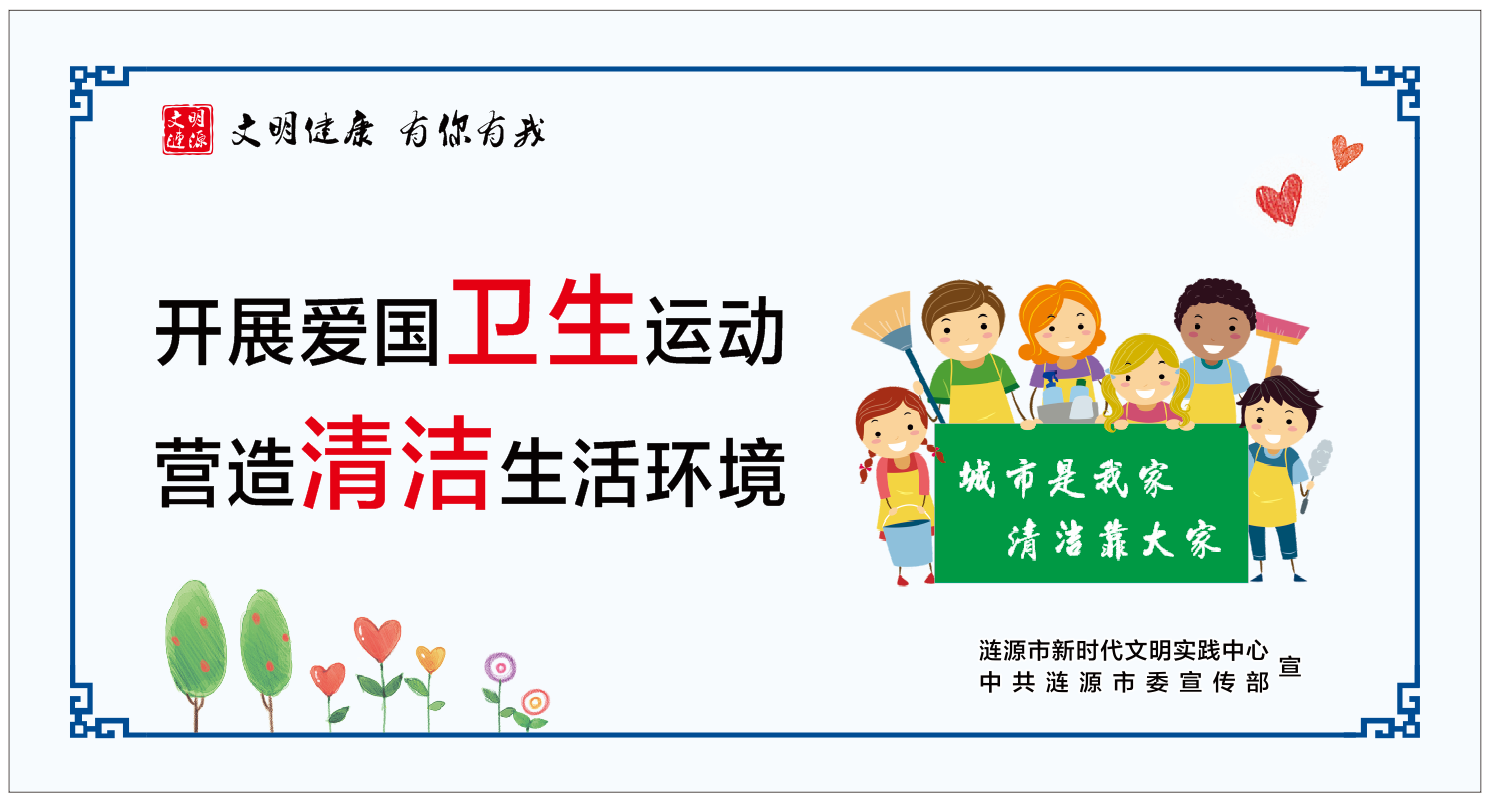 文明涟源 文明健康 有你有我

开展爱国卫生运动
营造清洁生活环境

城市是我家
清洁靠大家

涟源市新时代文明实践中心
中共涟源市委宣传部 宣